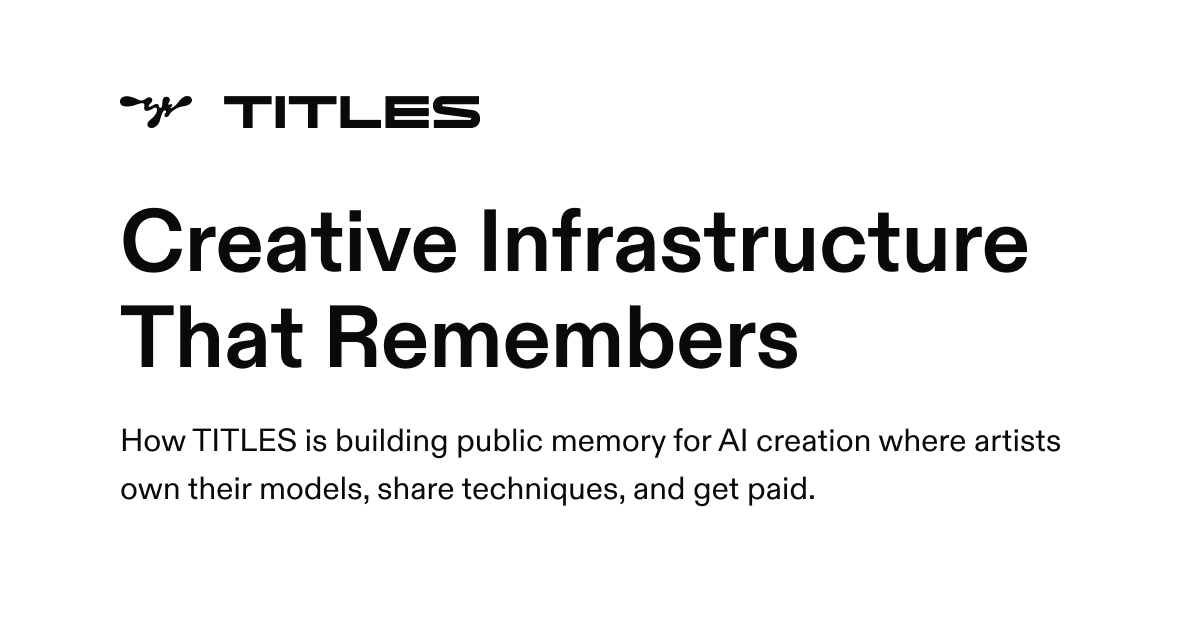 TITLES

Creative Infrastructure That Remembers

How TITLES is building public memory for AI creation where artists own their models, share techniques, and get paid.